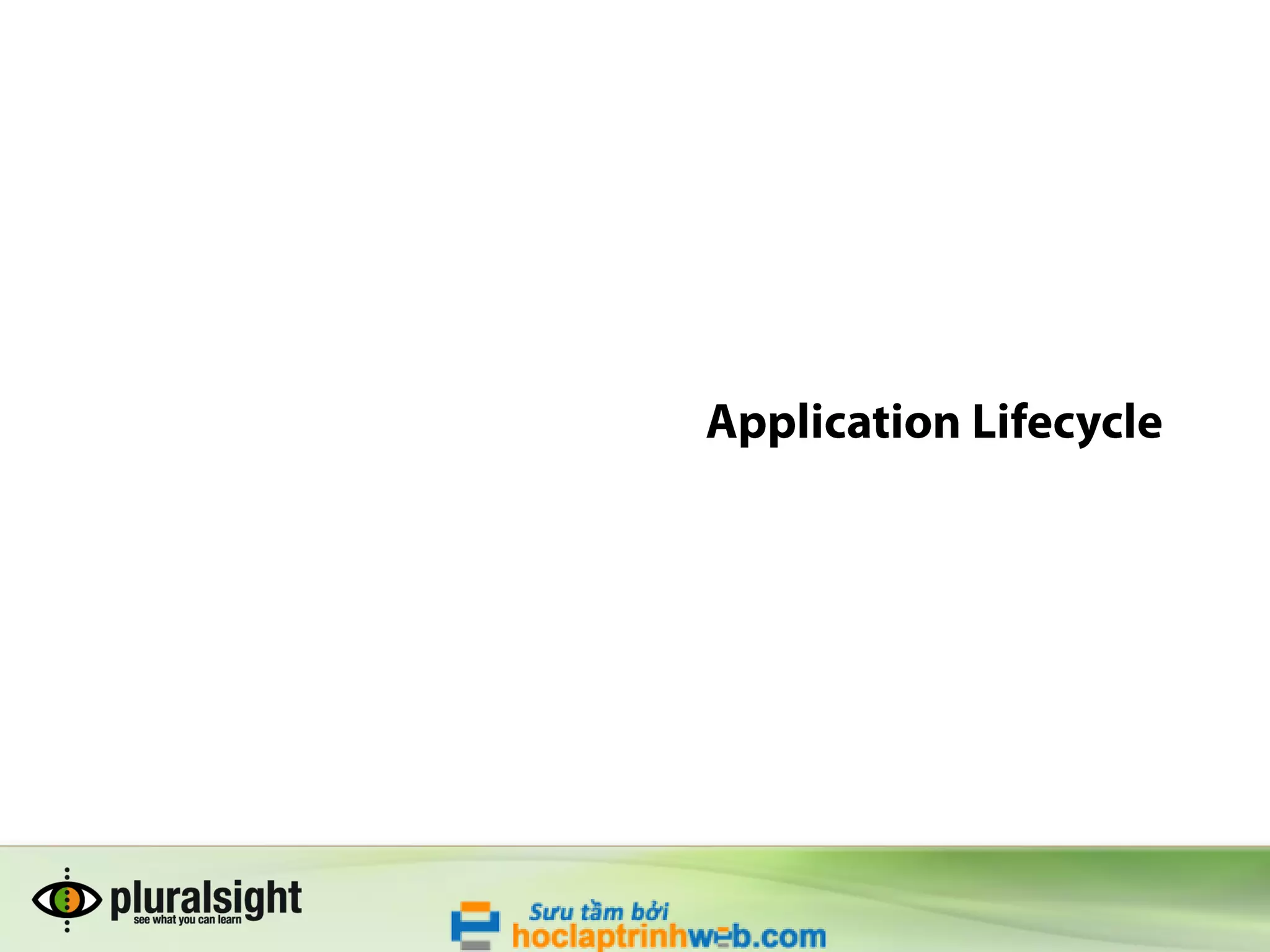 Application Lifecycle

pluralsight
see what you can learn

Sưu tầm bởi
hoclaptrinhweb.com